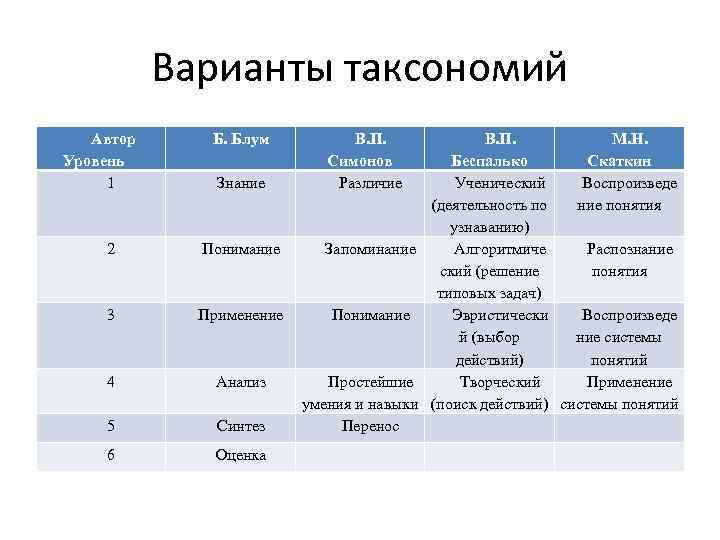 Варианты таксономий

| Автор Уровень | Б. Блум | В.П. Симонов | В.П. Беспалько | М.Н. Скаткин |
|---|---|---|---|---|
| 1 | Знание | Различие | Ученический (деятельность по узнаванию) | Воспроизведение понятия |
| 2 | Понимание | Запоминание | Алгоритмический (решение типовых задач) | Распознание понятия |
| 3 | Применение | Понимание | Эвристический (выбор действий) | Воспроизведение системы понятий |
| 4 | Анализ | Простейшие умения и навыки | Творческий (поиск действий) | Применение системы понятий |
| 5 | Синтез | Перенос | | |
| 6 | Оценка | | | |